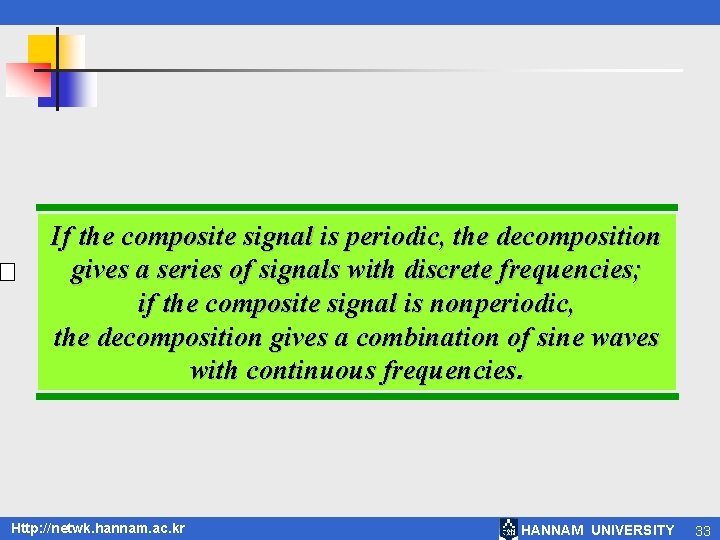 If the composite signal is periodic, the decomposition gives a series of signals with discrete frequencies; if the composite signal is nonperiodic, the decomposition gives a combination of sine waves with continuous frequencies.

Http://netwk.hannam.ac.kr

HANNAM UNIVERSITY 33